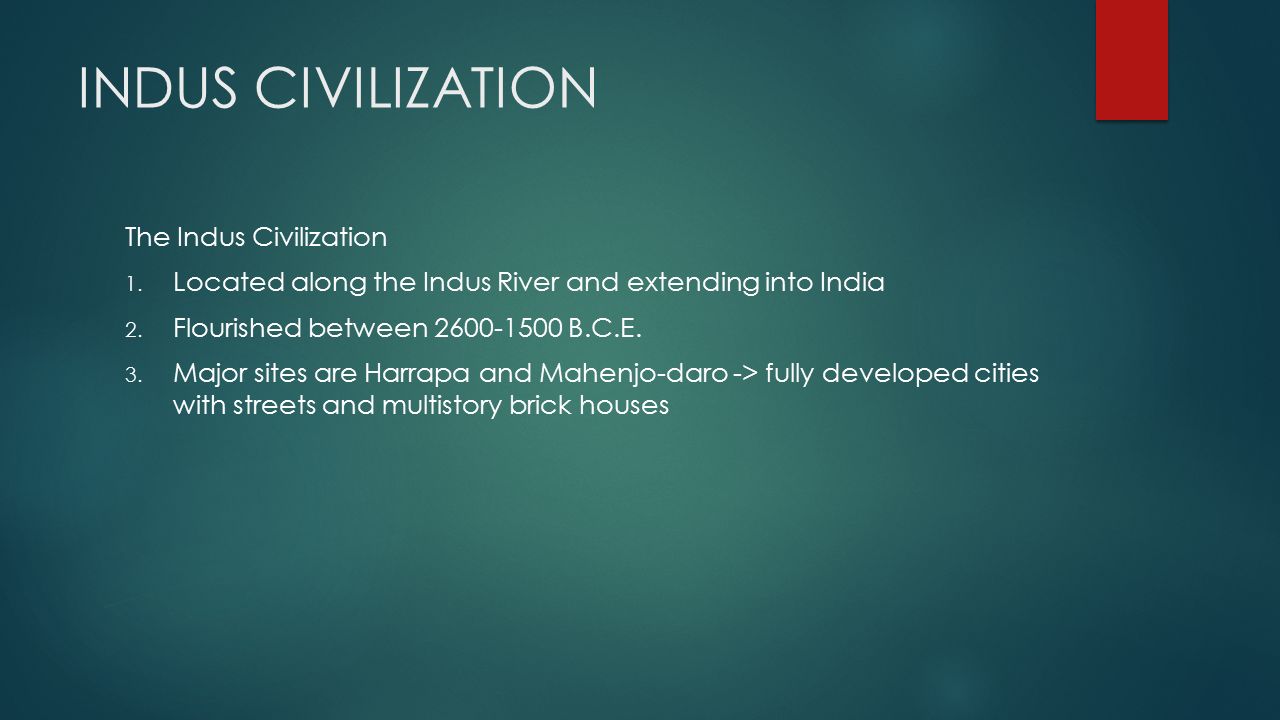 INDUS CIVILIZATION

The Indus Civilization

1. Located along the Indus River and extending into India
2. Flourished between 2600-1500 B.C.E.
3. Major sites are Harrapa and Mahenjo-daro -> fully developed cities with streets and multistory brick houses